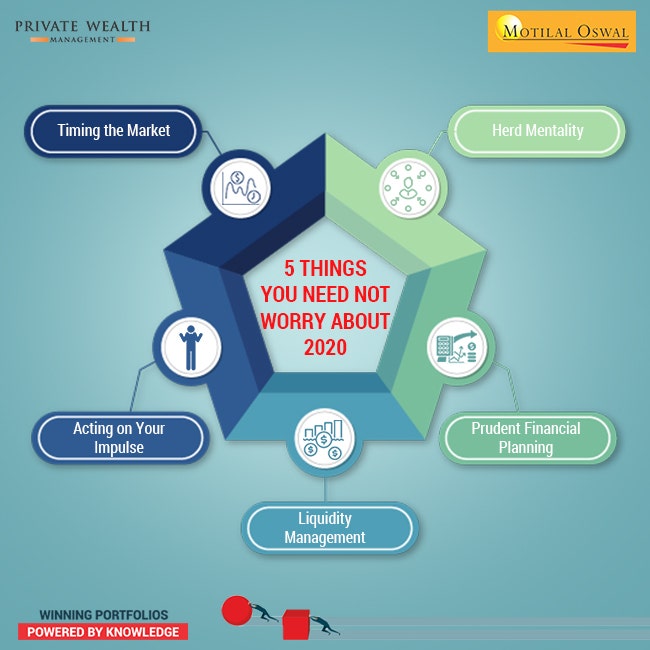 PRIVATE WEALTH
MANAGEMENT

MOTILAL OSWAL

Timing the Market

Herd Mentality

5 THINGS YOU NEED NOT WORRY ABOUT 2020

Acting on Your Impulse

Prudent Financial Planning

Liquidity Management

WINNING PORTFOLIOS
POWERED BY KNOWLEDGE